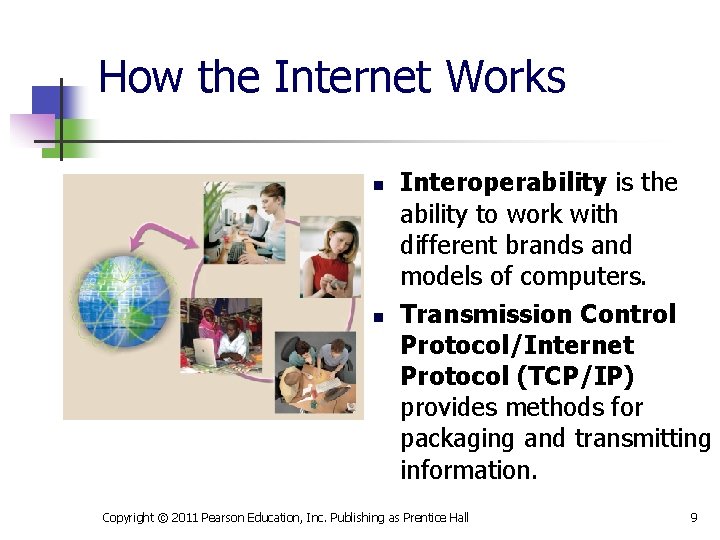 How the Internet Works

- Interoperability is the ability to work with different brands and models of computers.
- Transmission Control Protocol/Internet Protocol (TCP/IP) provides methods for packaging and transmitting information.

Copyright © 2011 Pearson Education, Inc. Publishing as Prentice Hall

9